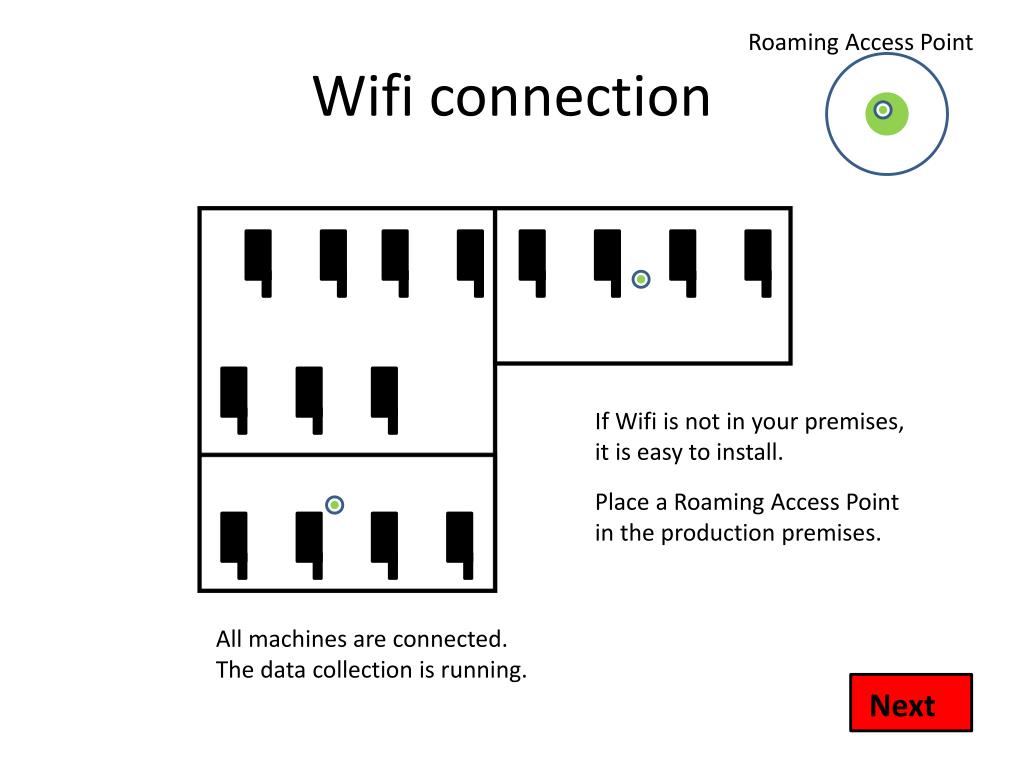 Roaming Access Point

Wifi connection

If Wifi is not in your premises, it is easy to install.

Place a Roaming Access Point in the production premises.

All machines are connected.
The data collection is running.

Next